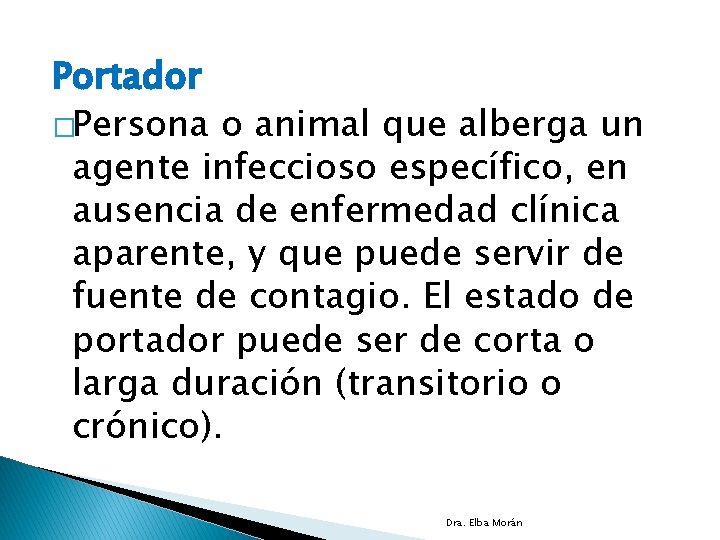 Portador

□Persona o animal que alberga un agente infeccioso específico, en ausencia de enfermedad clínica aparente, y que puede servir de fuente de contagio. El estado de portador puede ser de corta o larga duración (transitorio o crónico).

Dra. Elba Morán